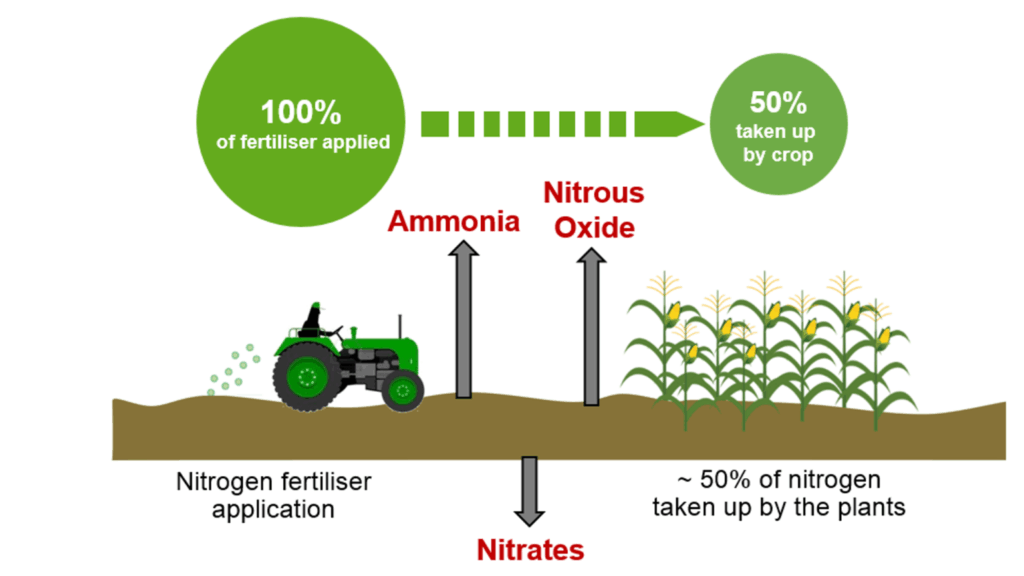 100%
of fertiliser applied

50%
taken up
by crop

Ammonia

Nitrous
Oxide

Nitrogen fertiliser
application

~ 50% of nitrogen
taken up by the plants

Nitrates